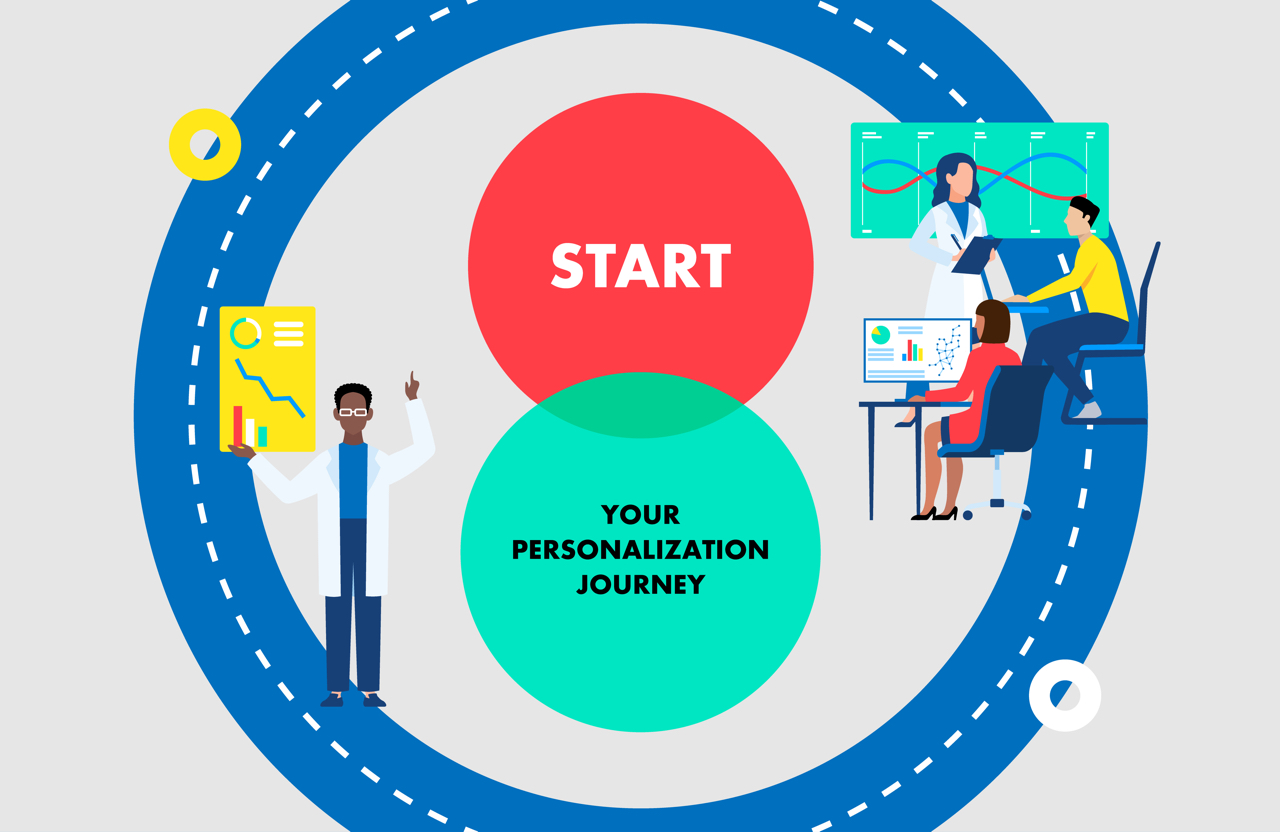 START

YOUR PERSONALIZATION JOURNEY